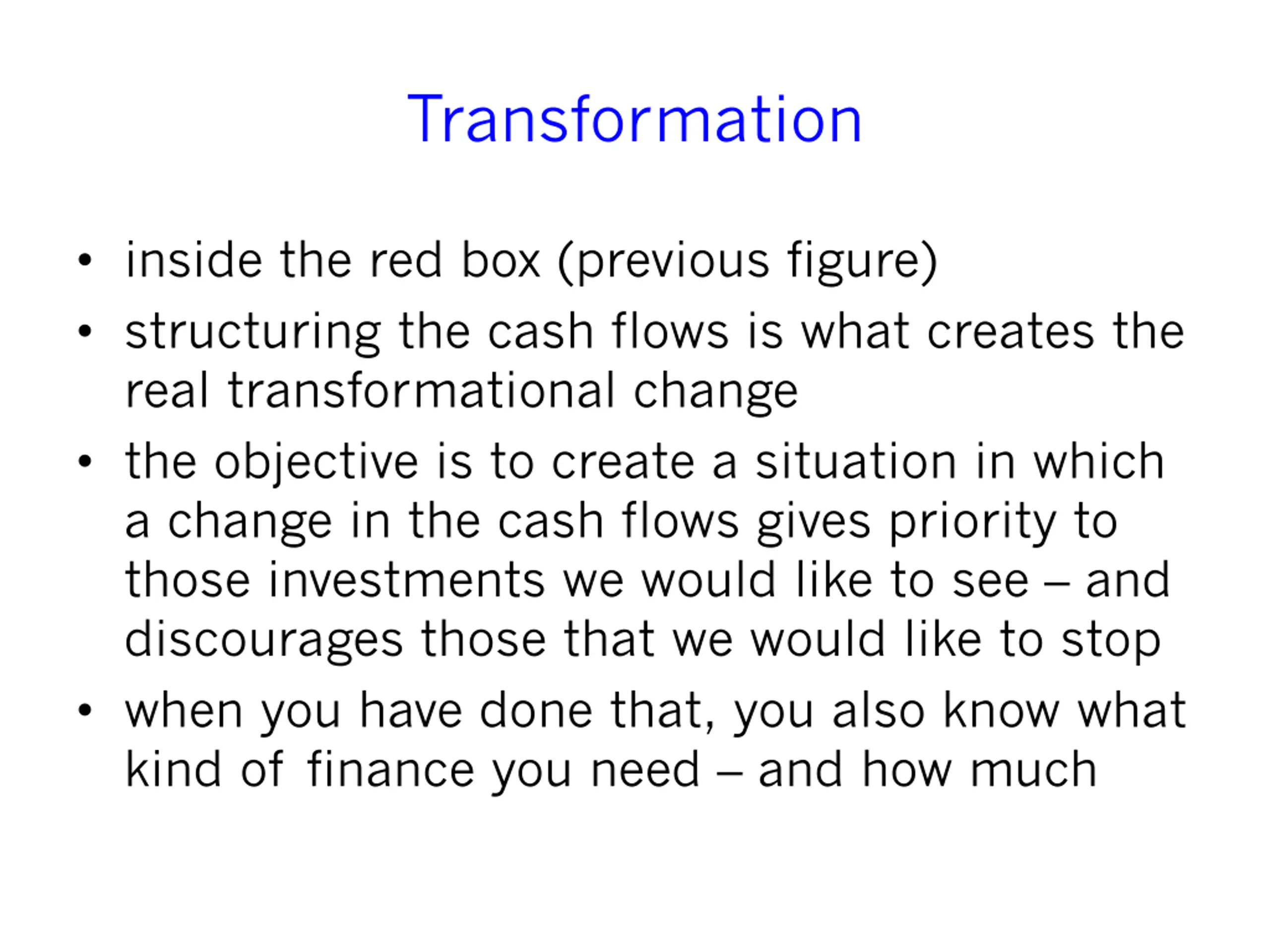 Transformation

• inside the red box (previous figure)
• structuring the cash flows is what creates the real transformational change
• the objective is to create a situation in which a change in the cash flows gives priority to those investments we would like to see – and discourages those that we would like to stop
• when you have done that, you also know what kind of finance you need – and how much